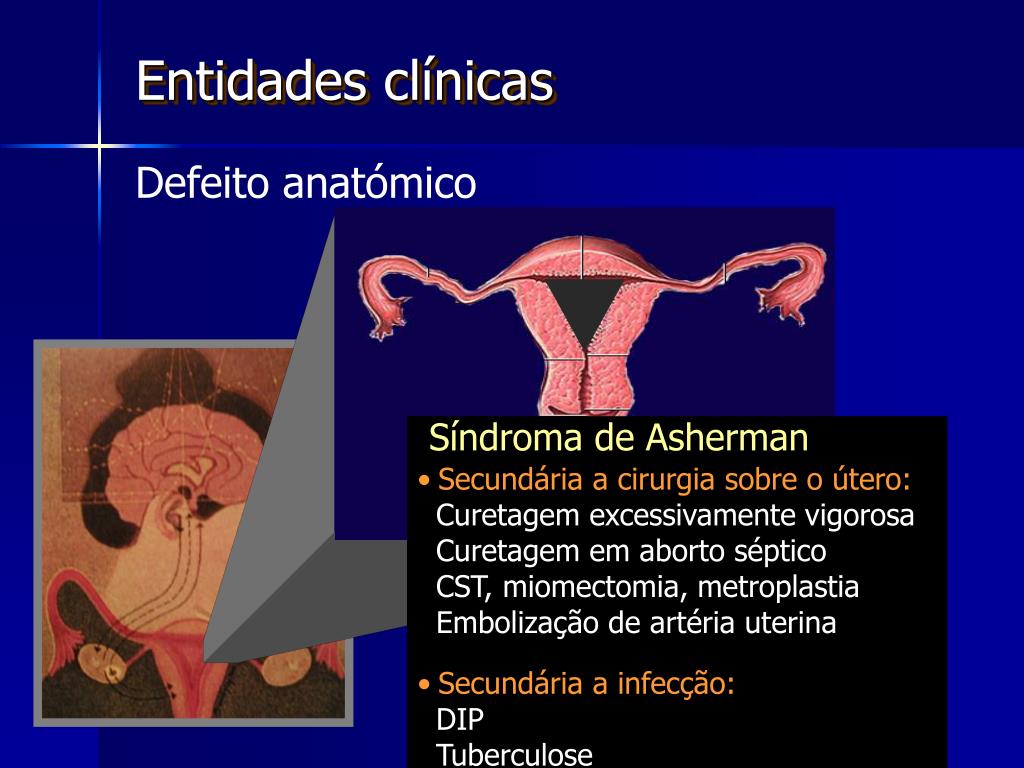 Entidades clínicas

Defeito anatómico

Síndroma de Asherman

• Secundária a cirurgia sobre o útero:
Curetagem excessivamente vigorosa
Curetagem em aborto séptico
CST, miomectomia, metroplastia
Embolização de artéria uterina

• Secundária a infecção:
DIP
Tuberculose